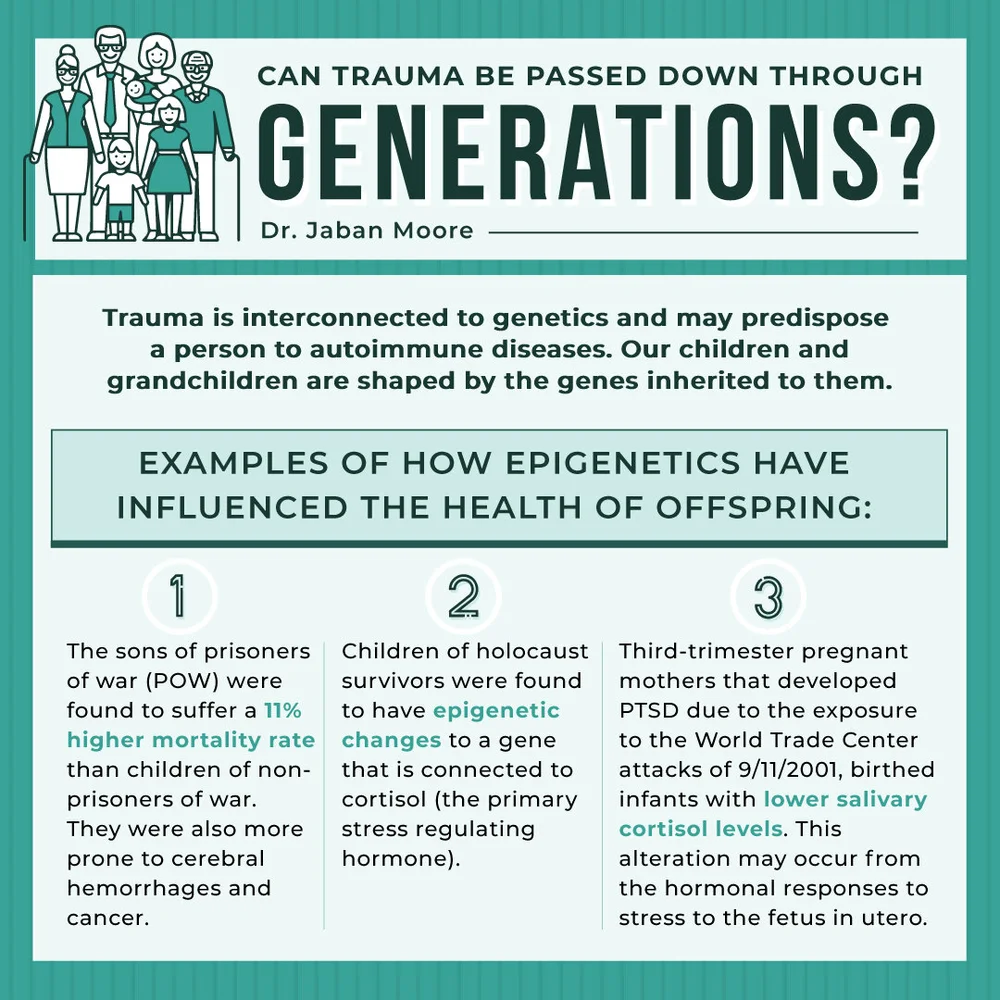 CAN TRAUMA BE PASSED DOWN THROUGH
GENERATIONS?
Dr. Jaban Moore

Trauma is interconnected to genetics and may predispose a person to autoimmune diseases. Our children and grandchildren are shaped by the genes inherited to them.

EXAMPLES OF HOW EPIGENETICS HAVE INFLUENCED THE HEALTH OF OFFSPRING:

1
The sons of prisoners of war (POW) were found to suffer a 11% higher mortality rate than children of non-prisoners of war. They were also more prone to cerebral hemorrhages and cancer.

2
Children of holocaust survivors were found to have epigenetic changes to a gene that is connected to cortisol (the primary stress regulating hormone).

3
Third-trimester pregnant mothers that developed PTSD due to the exposure to the World Trade Center attacks of 9/11/2001, birthed infants with lower salivary cortisol levels. This alteration may occur from the hormonal responses to stress to the fetus in utero.